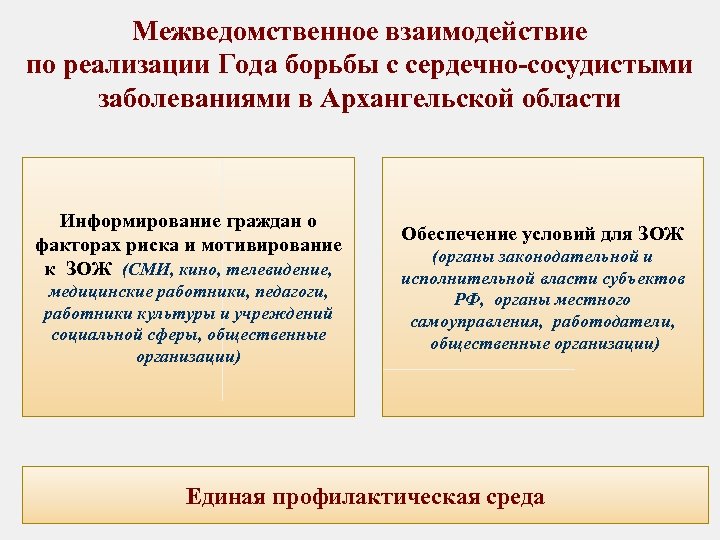 Межведомственное взаимодействие по реализации Года борьбы с сердечно-сосудистыми заболеваниями в Архангельской области

Информирование граждан о факторах риска и мотивирование к ЗОЖ (СМИ, кино, телевидение, медицинские работники, педагоги, работники культуры и учреждений социальной сферы, общественные организации)

Обеспечение условий для ЗОЖ (органы законодательной и исполнительной власти субъектов РФ, органы местного самоуправления, работодатели, общественные организации)

Единая профилактическая среда